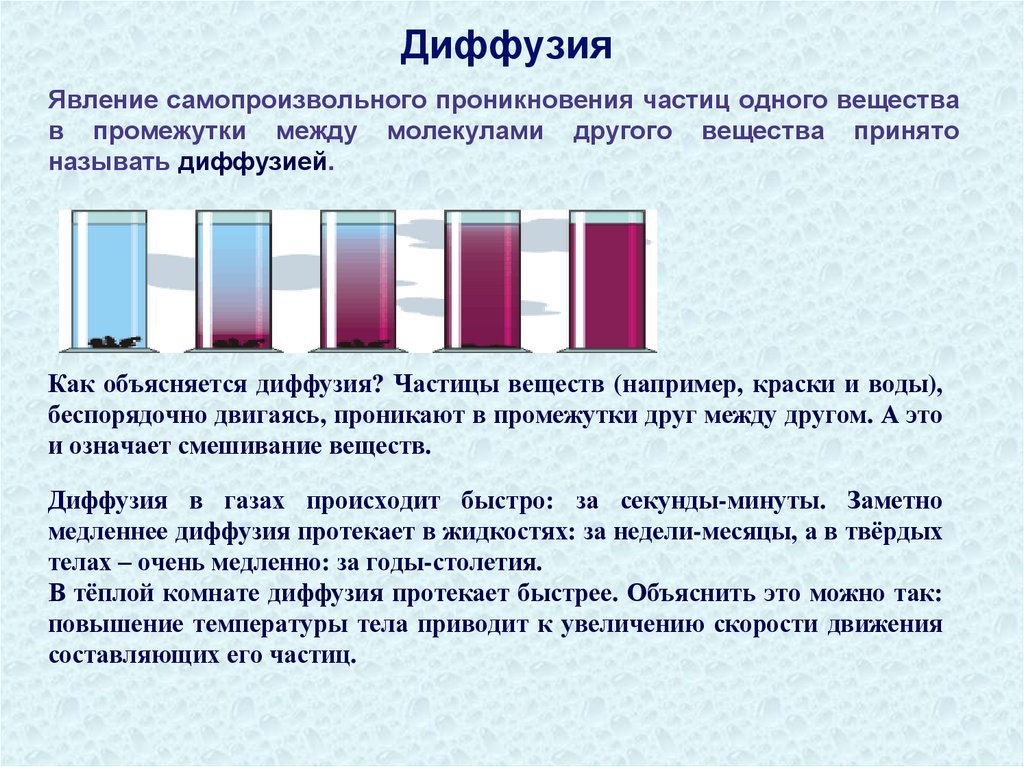 Диффузия

Явление самопроизвольного проникновения частиц одного вещества в промежутки между молекулами другого вещества принято называть диффузией.

Как объясняется диффузия? Частицы веществ (например, краски и воды), беспорядочно двигаясь, проникают в промежутки друг между другом. А это и означает смешивание веществ.

Диффузия в газах происходит быстро: за секунды-минуты. Заметно медленнее диффузия протекает в жидкостях: за недели-месяцы, а в твёрдых телах – очень медленно: за годы-столетия.
В тёплой комнате диффузия протекает быстрее. Объяснить это можно так: повышение температуры тела приводит к увеличению скорости движения составляющих его частиц.